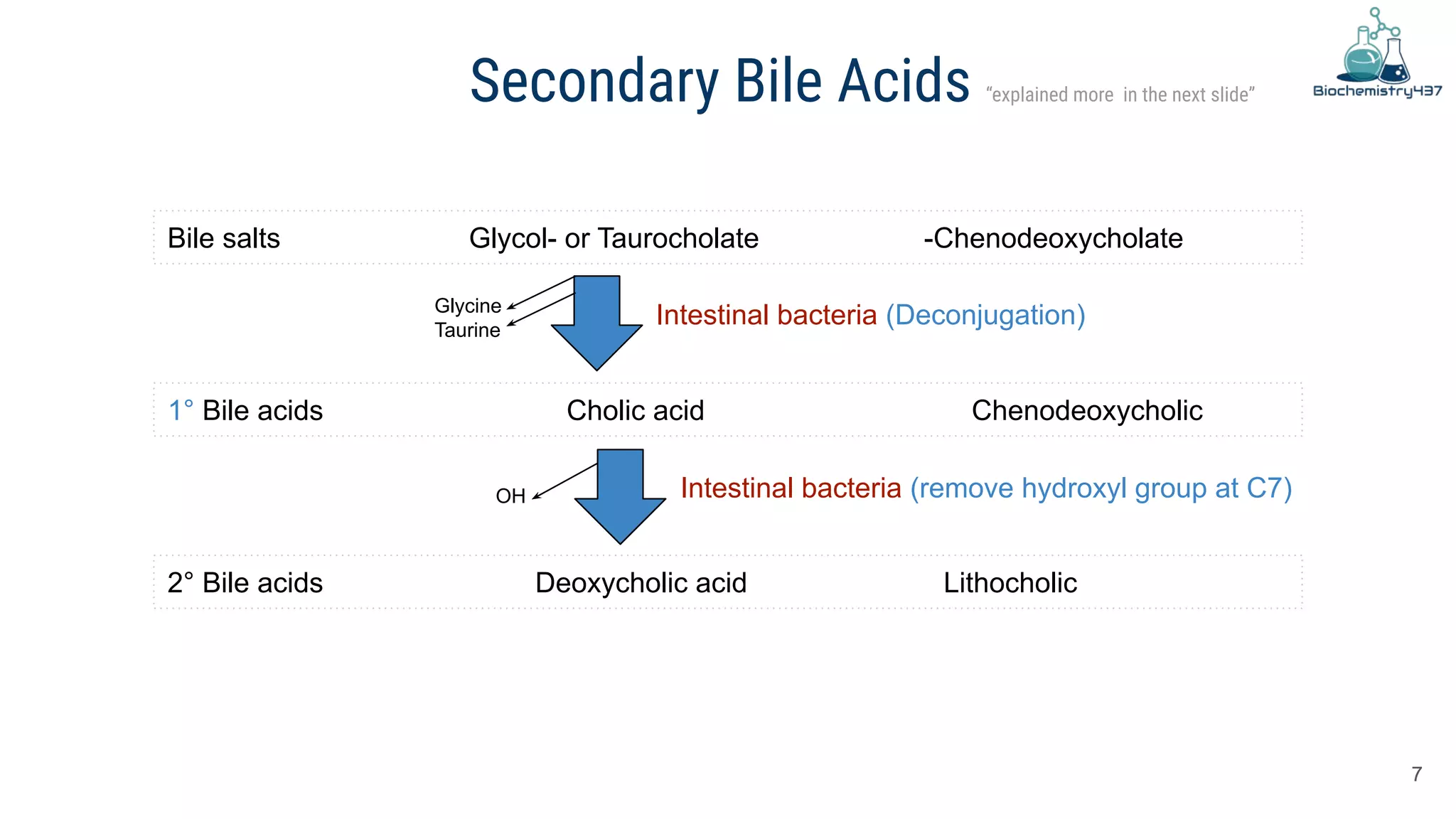 Secondary Bile Acids "explained more in the next slide"

Biochemistry437

Bile salts Glycol- or Taurocholate -Chenodeoxycholate

Glycine
Taurine

Intestinal bacteria (Deconjugation)

1° Bile acids Cholic acid Chenodeoxycholic

OH

Intestinal bacteria (remove hydroxyl group at C7)

2° Bile acids Deoxycholic acid Lithocholic

7